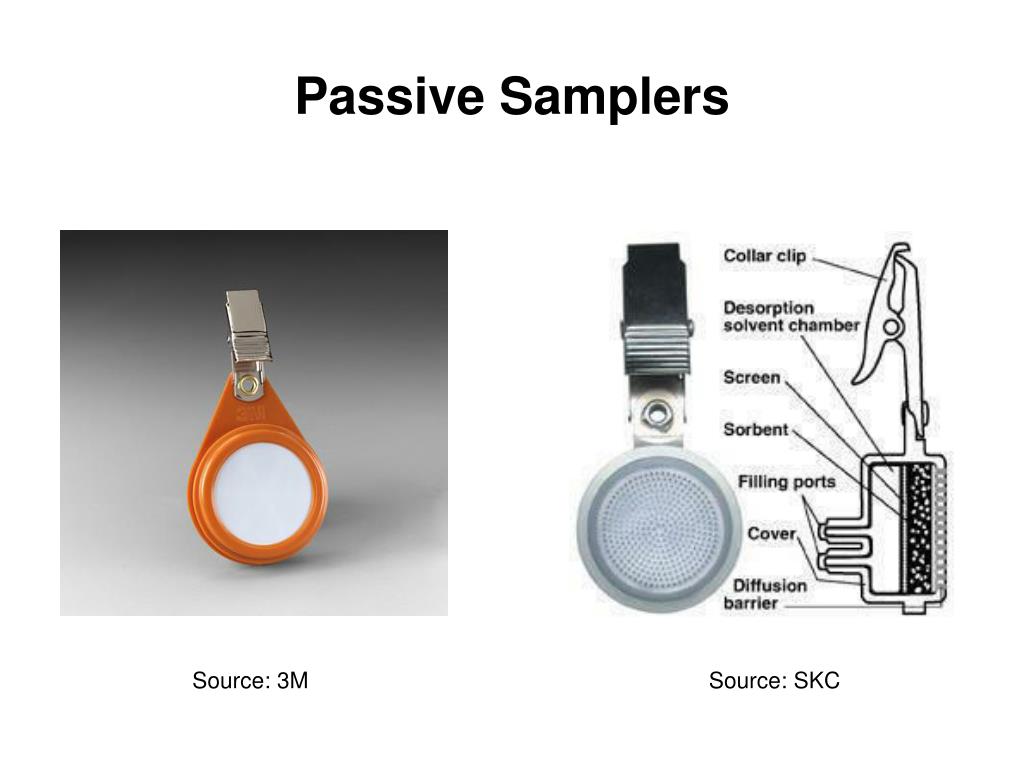 Passive Samplers

3M

Collar clip
Desorption solvent chamber
Screen
Sorbent
Filling ports
Cover
Diffusion barrier

Source: 3M

Source: SKC